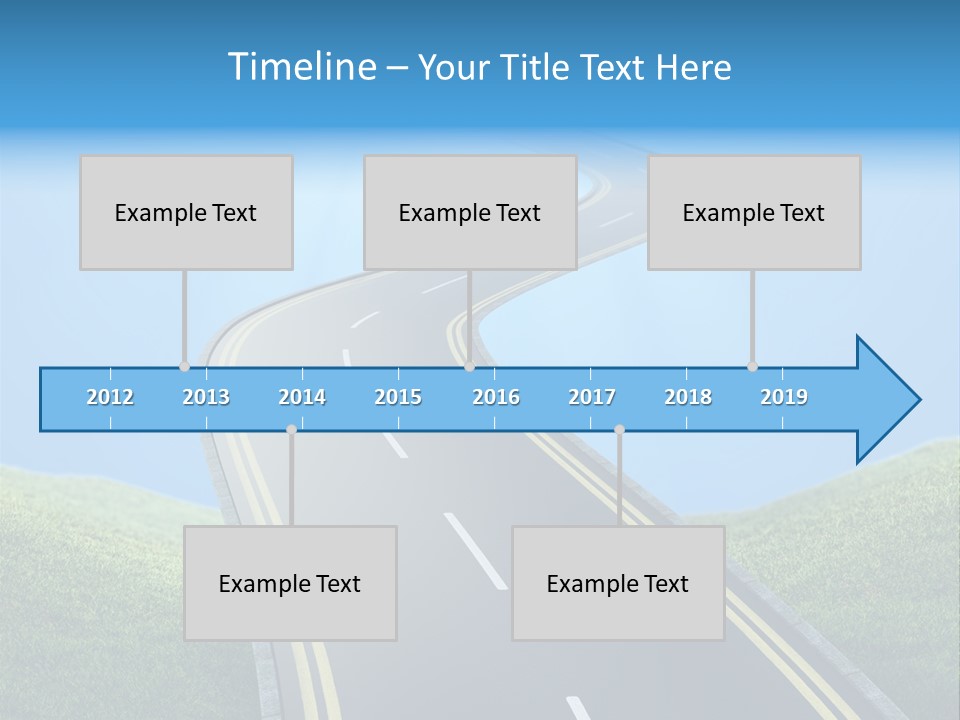 Timeline – Your Title Text Here

Example Text

Example Text

Example Text

2012 2013 2014 2015 2016 2017 2018 2019

Example Text

Example Text